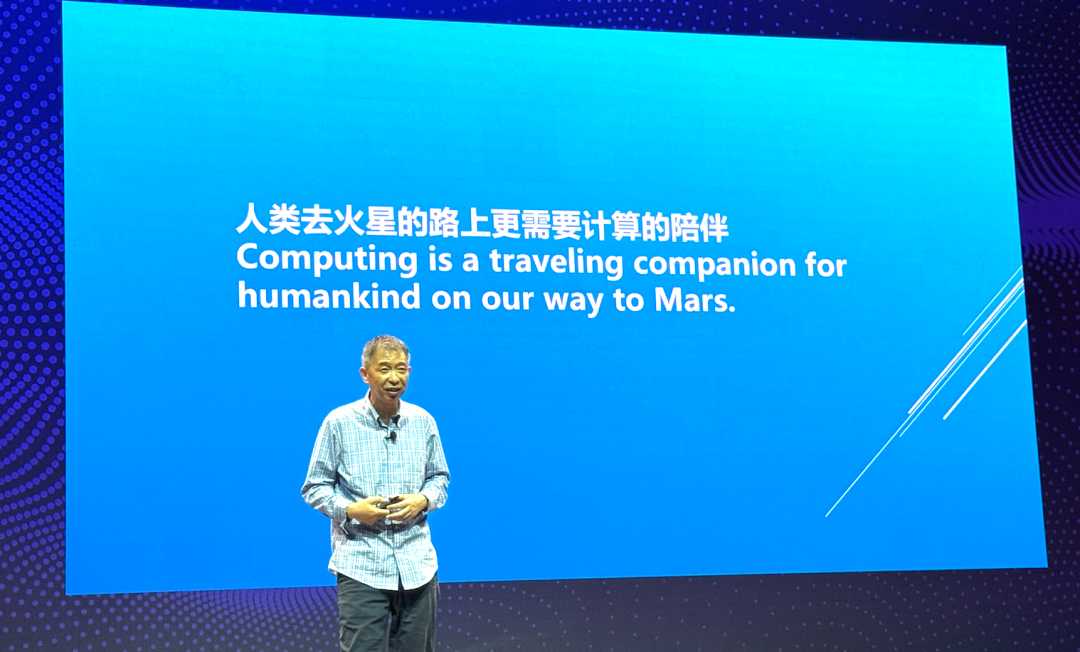 人类去火星的路上更需要计算的陪伴
Computing is a traveling companion for humankind on our way to Mars.